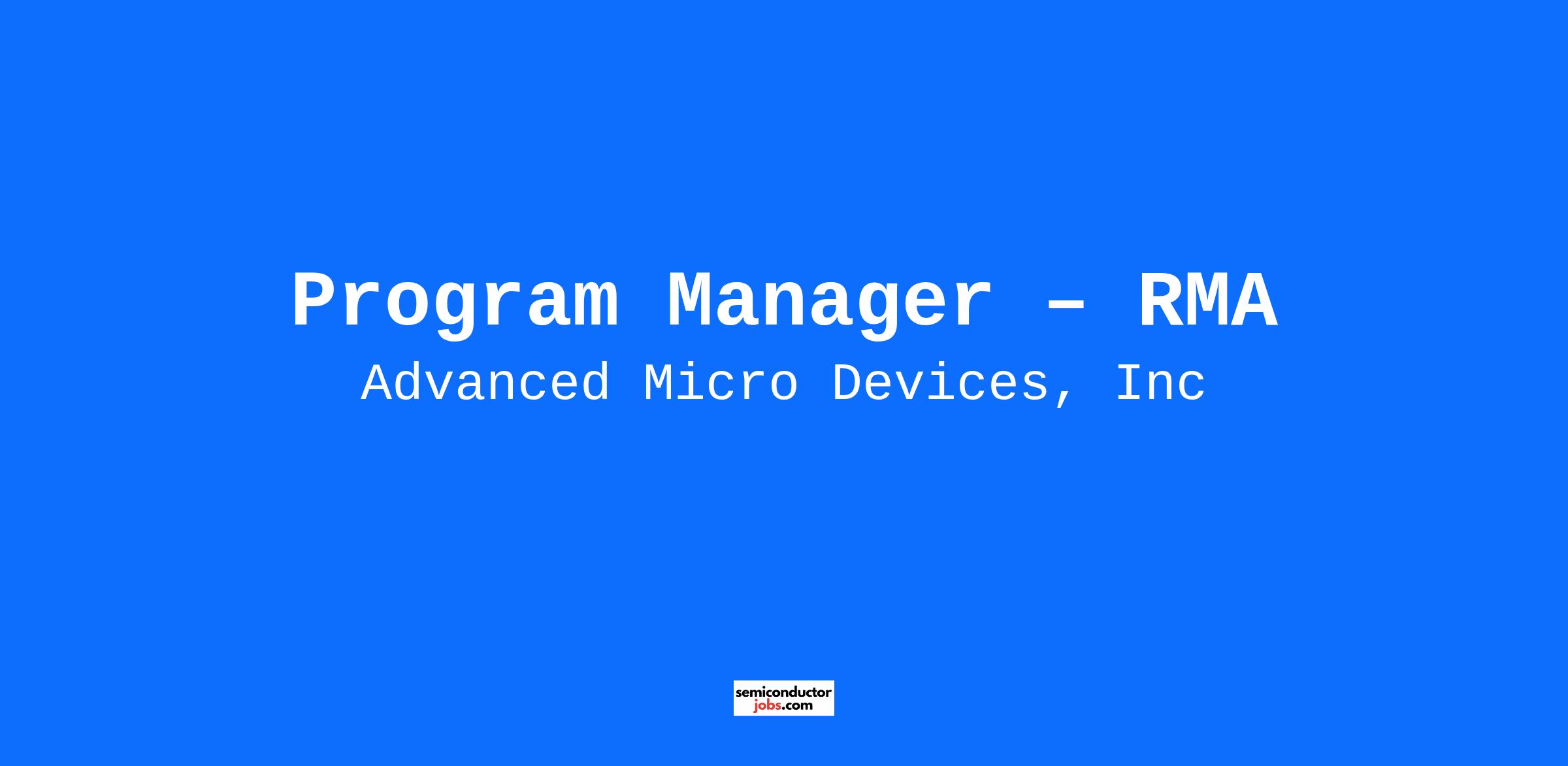 Program Manager – RMA

Advanced Micro Devices, Inc

semiconductor
jobs.com